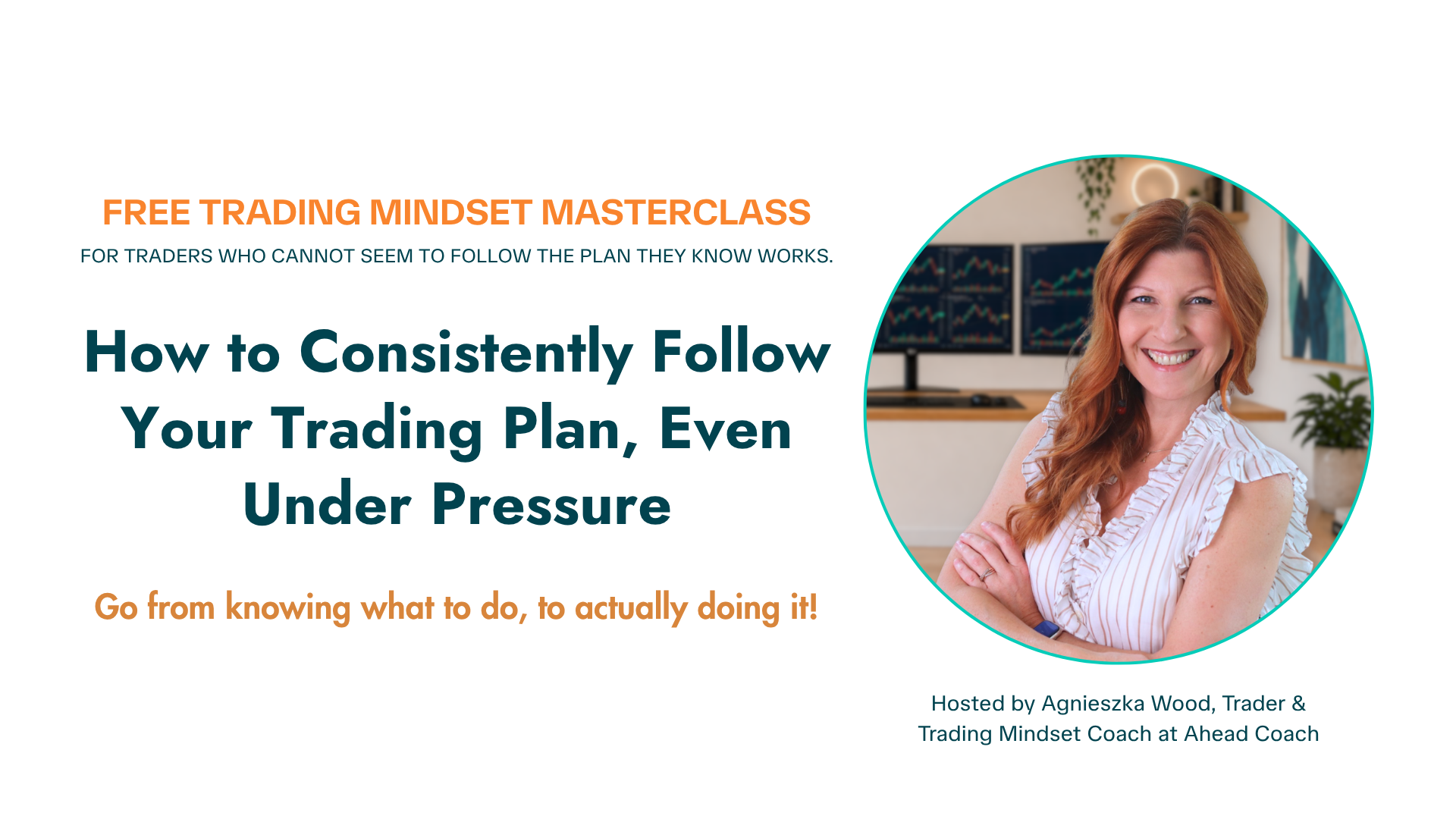 FREE TRADING MINDSET MASTERCLASS

FOR TRADERS WHO CANNOT SEEM TO FOLLOW THE PLAN THEY KNOW WORKS.

How to Consistently Follow Your Trading Plan, Even Under Pressure

Go from knowing what to do, to actually doing it!

Hosted by Agnieszka Wood, Trader & Trading Mindset Coach at Ahead Coach